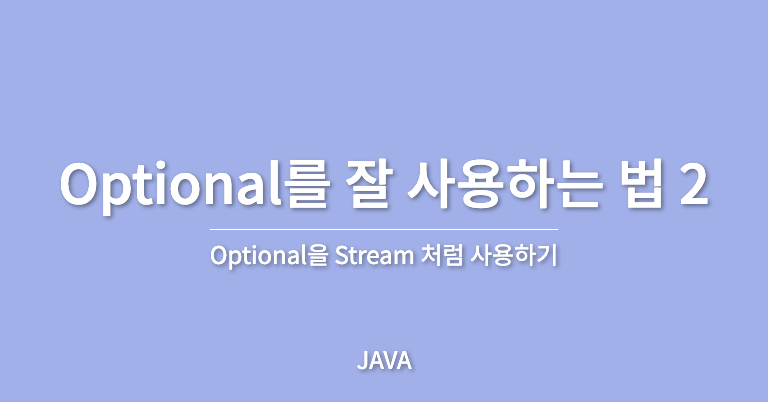 Optional를 잘 사용하는 법 2

Optional을 Stream 처럼 사용하기

JAVA